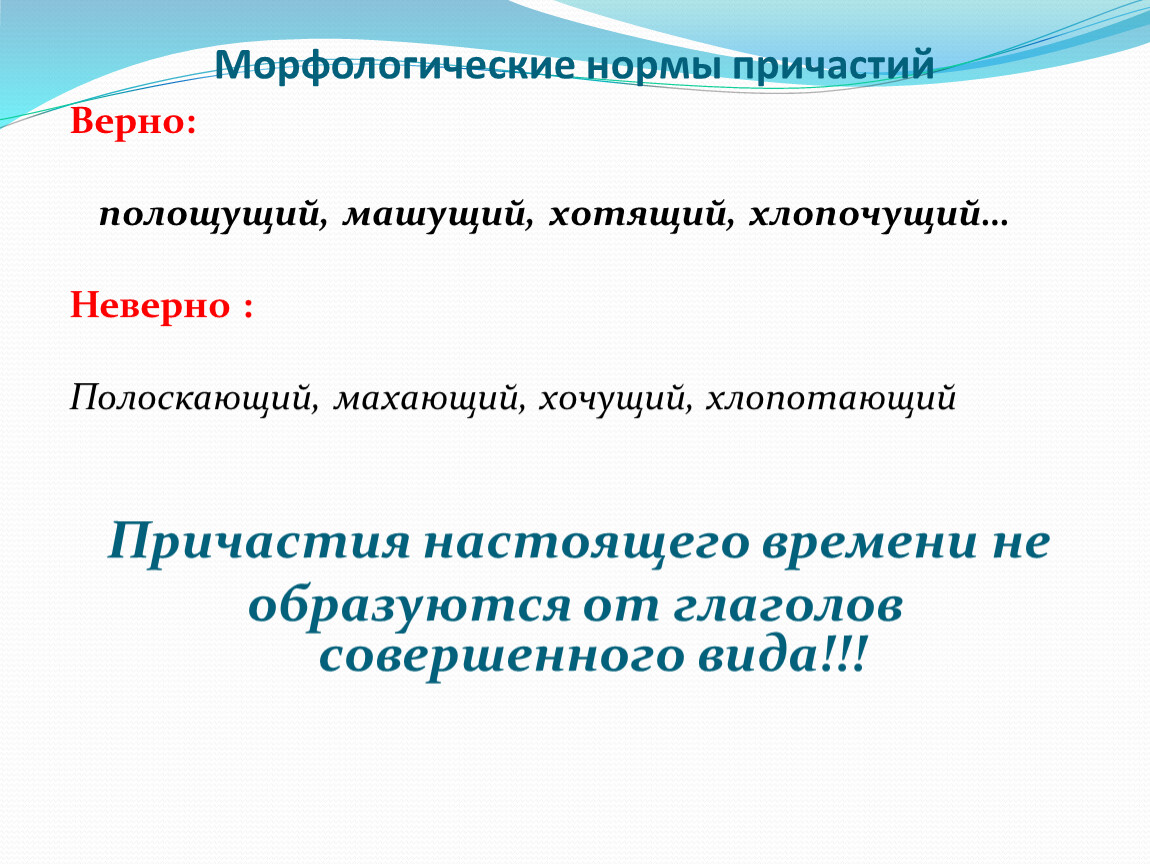 Морфологические нормы причастий

Верно:

полощущий, машущий, хотящий, хлопочущий…

Неверно :

Полоскающий, махающий, хочущий, хлопотающий

Причастия настоящего времени не образуются от глаголов совершенного вида!!!